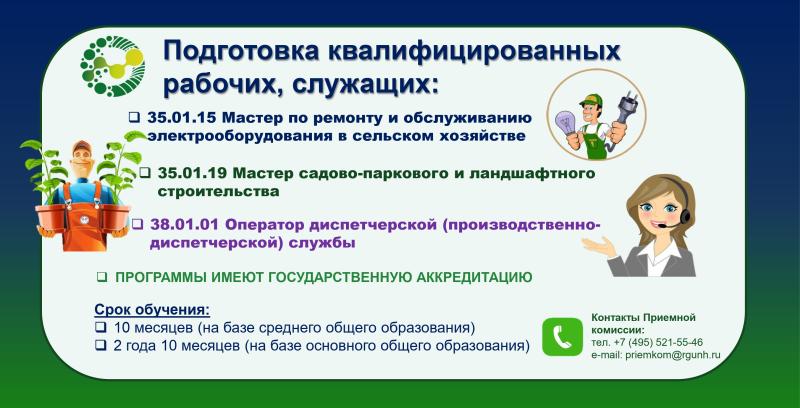 Подготовка квалифицированных рабочих, служащих:

❑ 35.01.15 Мастер по ремонту и обслуживанию электрооборудования в сельском хозяйстве

❑ 35.01.19 Мастер садово-паркового и ландшафтного строительства

❑ 38.01.01 Оператор диспетчерской (производственно-диспетчерской) службы

❑ ПРОГРАММЫ ИМЕЮТ ГОСУДАРСТВЕННУЮ АККРЕДИТАЦИЮ

Срок обучения:
❑ 10 месяцев (на базе среднего общего образования)
❑ 2 года 10 месяцев (на базе основного общего образования)

Контакты Приемной комиссии:
тел. +7 (495) 521-55-46
e-mail: priemkom@rgunh.ru